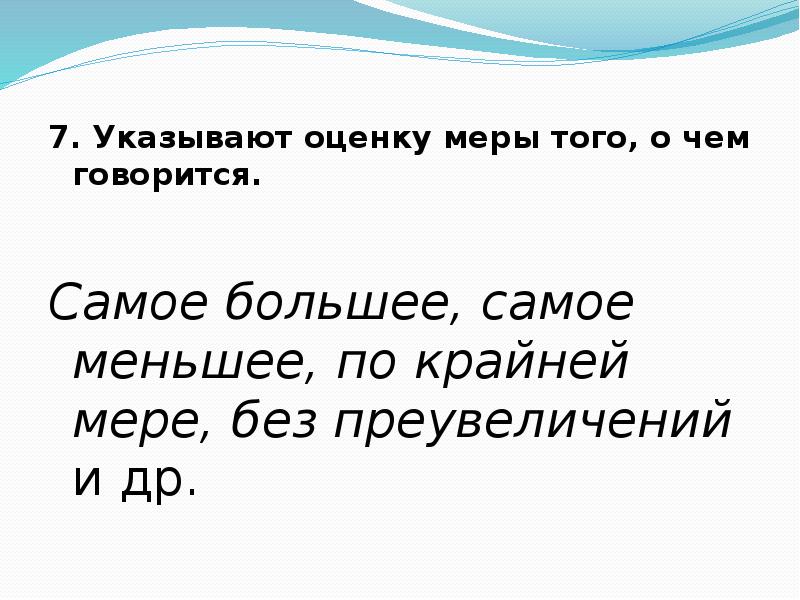 7. Указывают оценку меры того, о чем говорится.

Самое большее, самое меньшее, по крайней мере, без преувеличений и др.